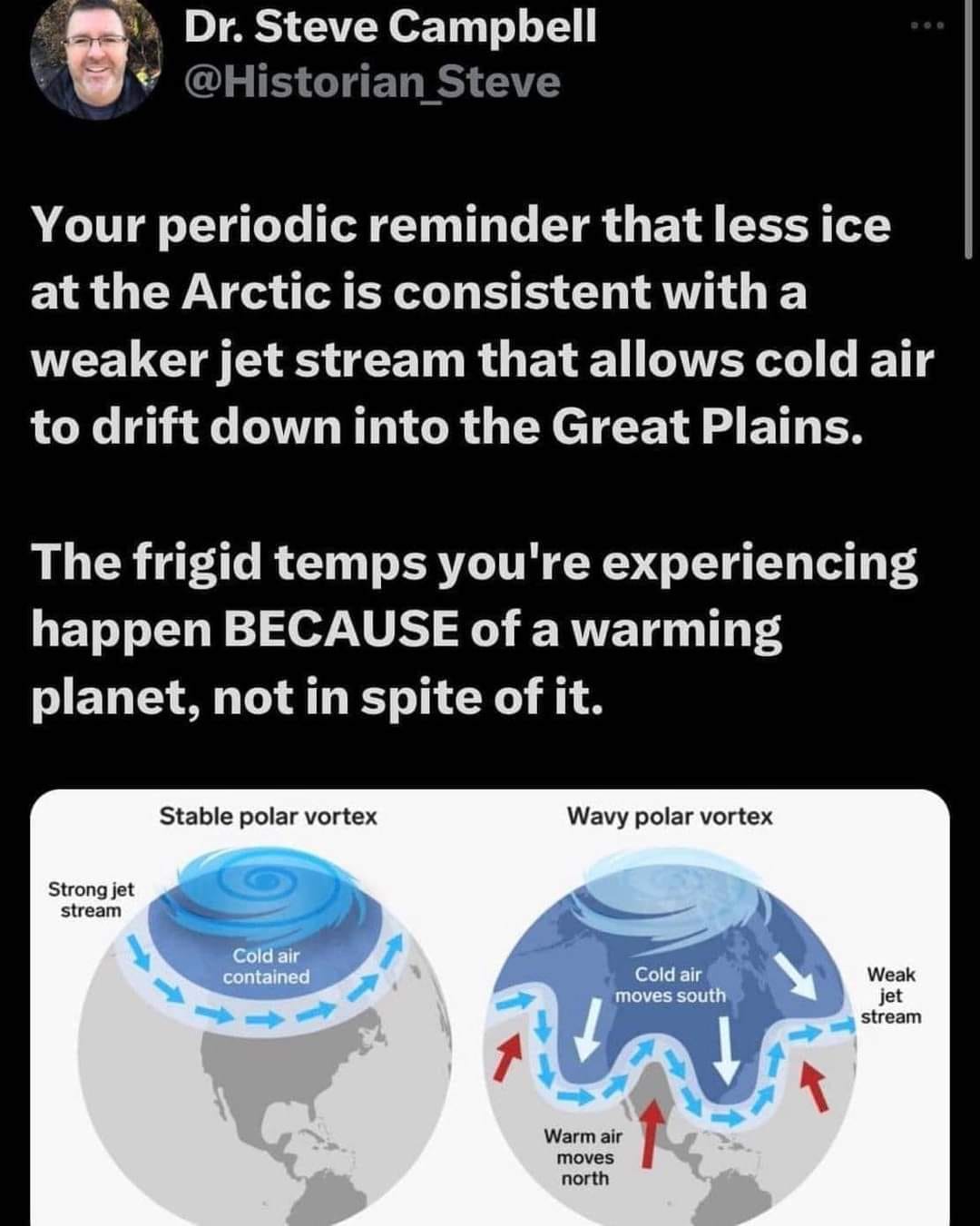 Dr. Steve Campbell
@Historian_Steve

Your periodic reminder that less ice at the Arctic is consistent with a weaker jet stream that allows cold air to drift down into the Great Plains.

The frigid temps you're experiencing happen BECAUSE of a warming planet, not in spite of it.

Stable polar vortex

Strong jet stream

Cold air contained

Wavy polar vortex

Cold air moves south

Weak jet stream

Warm air moves north